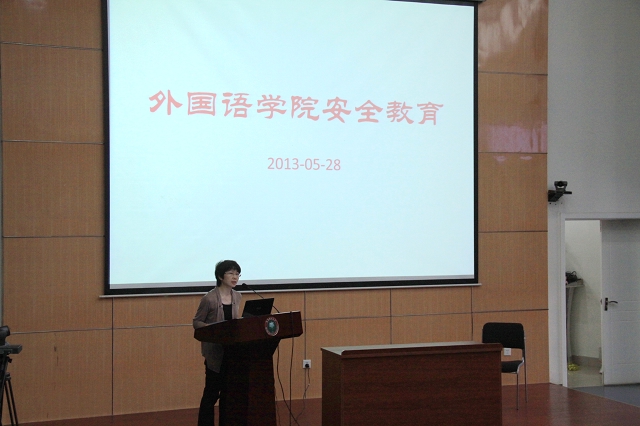 外国语学院安全教育

2013-05-28